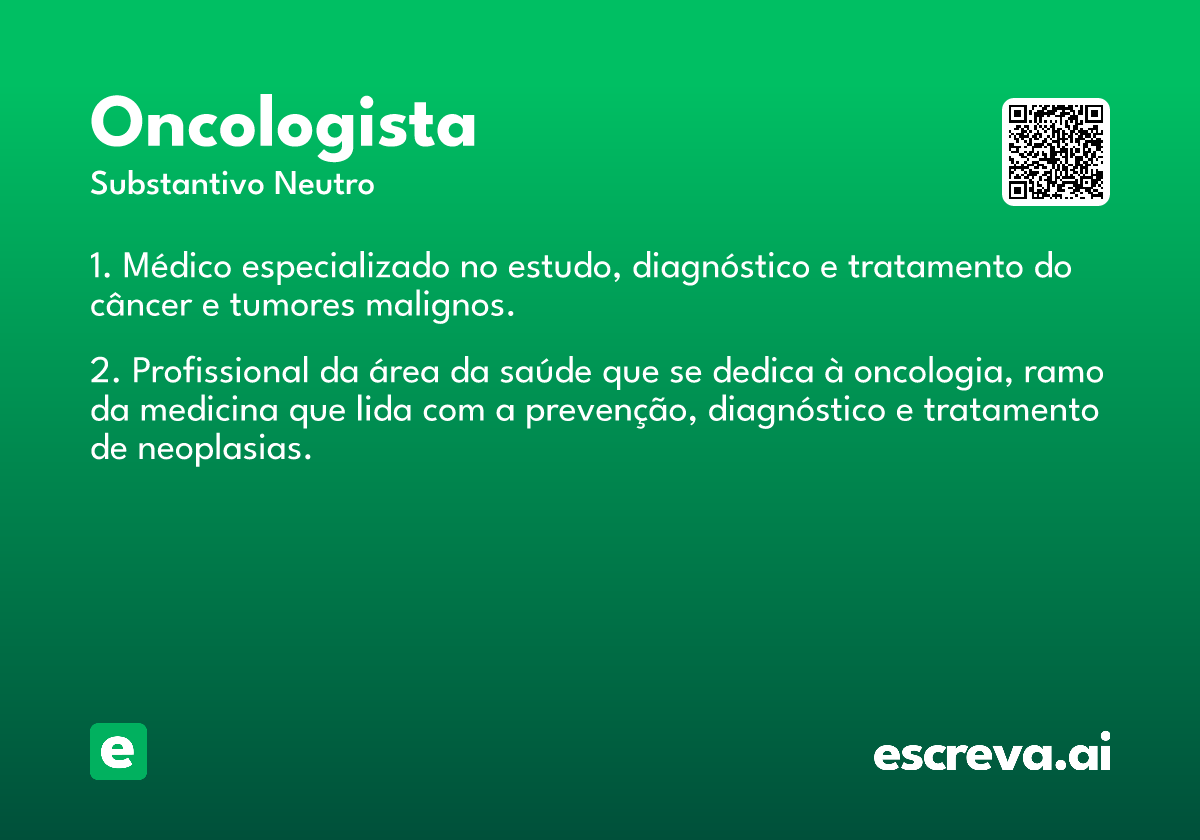 Oncologista
Substantivo Neutro

1. Médico especializado no estudo, diagnóstico e tratamento do câncer e tumores malignos.

2. Profissional da área da saúde que se dedica à oncologia, ramo da medicina que lida com a prevenção, diagnóstico e tratamento de neoplasias.

e

escreva.ai